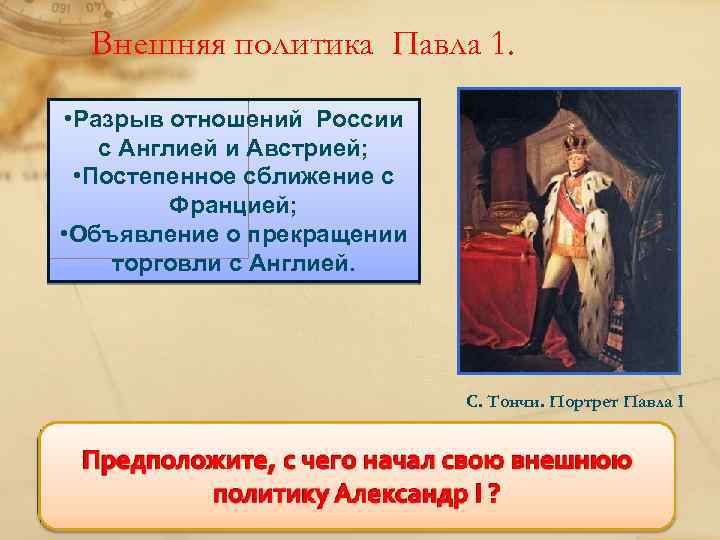 Внешняя политика Павла 1.

•Разрыв отношений России с Англией и Австрией;
•Постепенное сближение с Францией;
•Объявление о прекращении торговли с Англией.

С. Тончи. Портрет Павла I

Предположите, с чего начал свою внешнюю политику Александр I ?